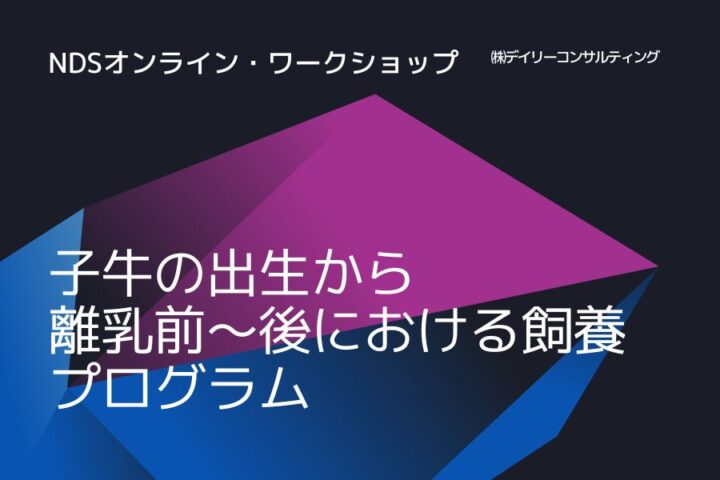 NDSオンライン・ワークショップ

㈱デイリーコンサルティング

子牛の出生から
離乳前～後における飼養
プログラム